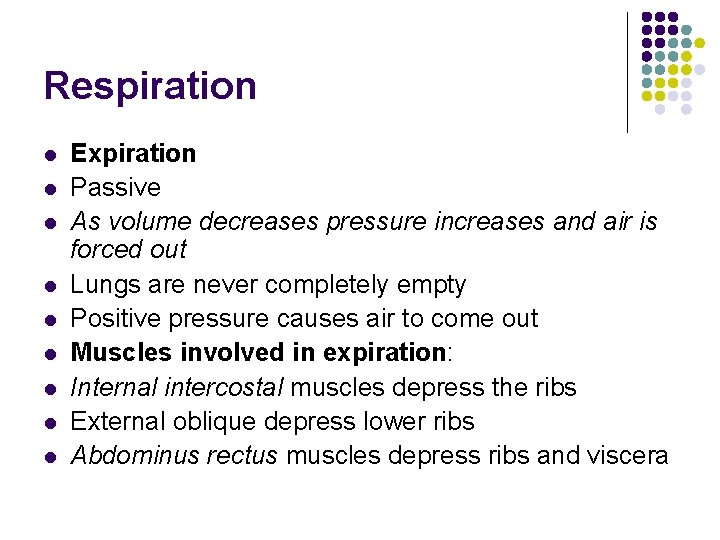 Respiration

- Expiration
- Passive
- As volume decreases pressure increases and air is forced out
- Lungs are never completely empty
- Positive pressure causes air to come out
- Muscles involved in expiration:
- Internal intercostal muscles depress the ribs
- External oblique depress lower ribs
- Abdominus rectus muscles depress ribs and viscera